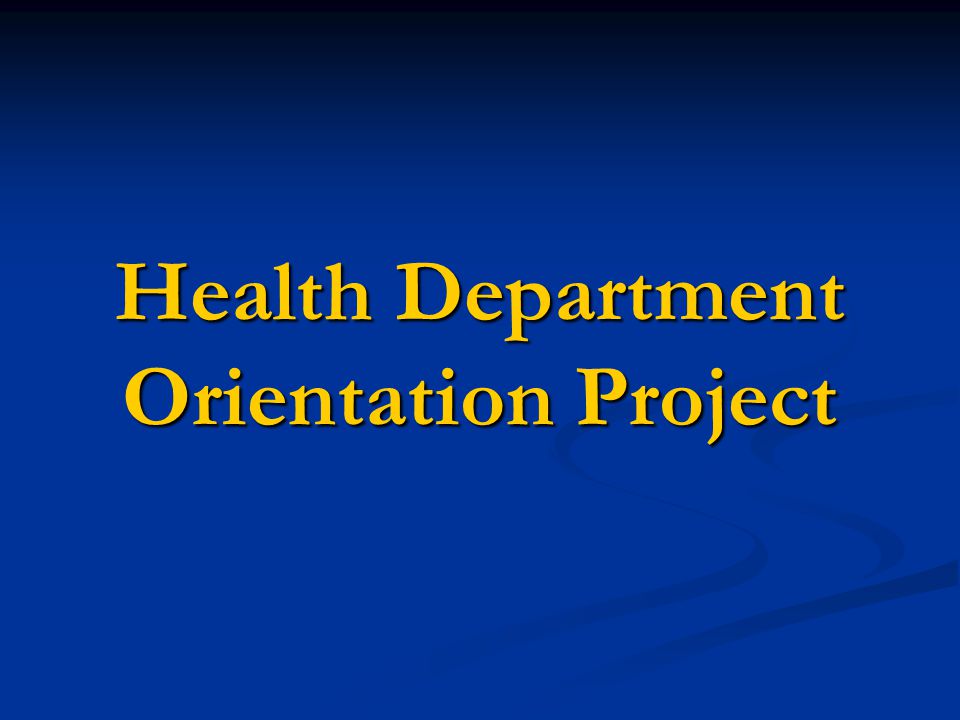 Health Department Orientation Project